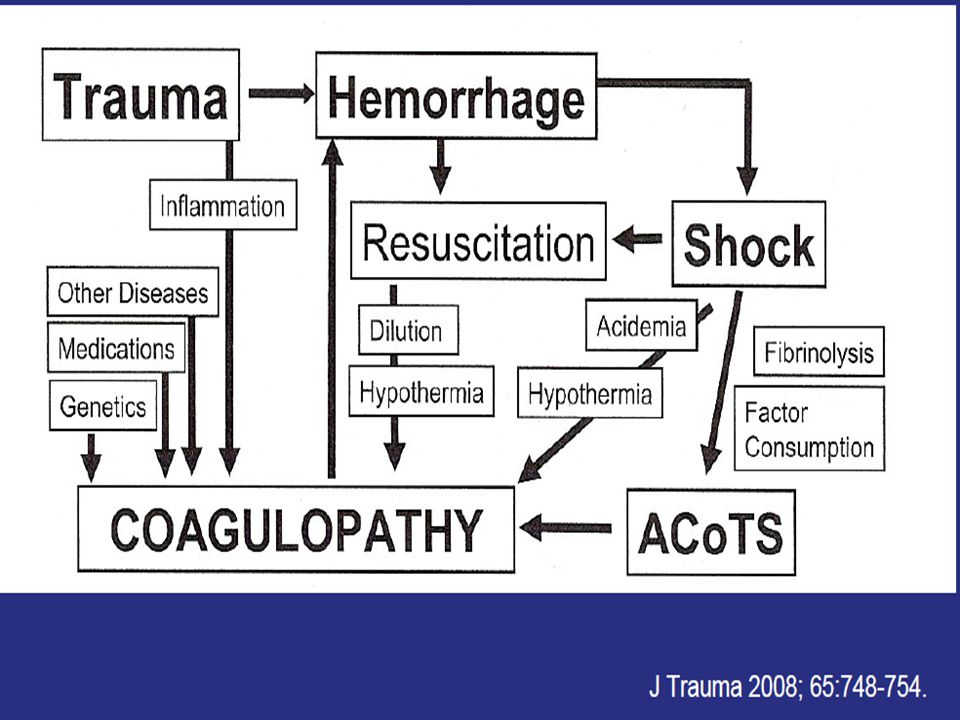 Trauma
Hemorrhage
Inflammation
Resuscitation
Shock
Other Diseases
Medications
Genetics
Dilution
Hypothermia
Acidemia
Hypothermia
Fibrinolysis
Factor Consumption
COAGULOPATHY
ACoTS

J Trauma 2008; 65:748-754.